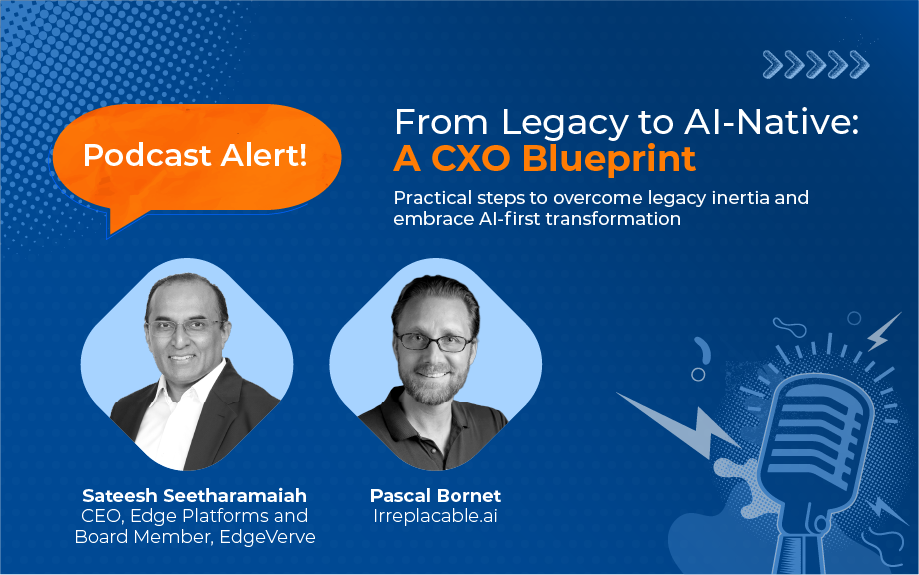 Podcast Alert!

From Legacy to AI-Native:
A CXO Blueprint

Practical steps to overcome legacy inertia and embrace AI-first transformation

Sateesh Seetharamaiah
CEO, Edge Platforms and Board Member, EdgeVerve

Pascal Bornet
Irreplacable.ai